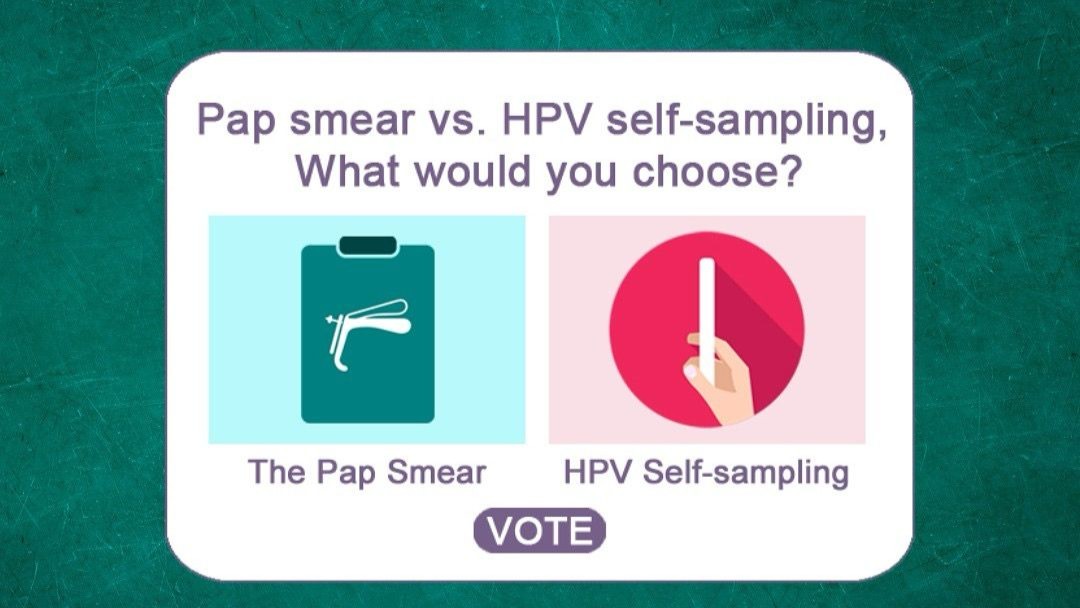 Pap smear vs. HPV self-sampling,
What would you choose?

The Pap Smear

HPV Self-sampling

VOTE